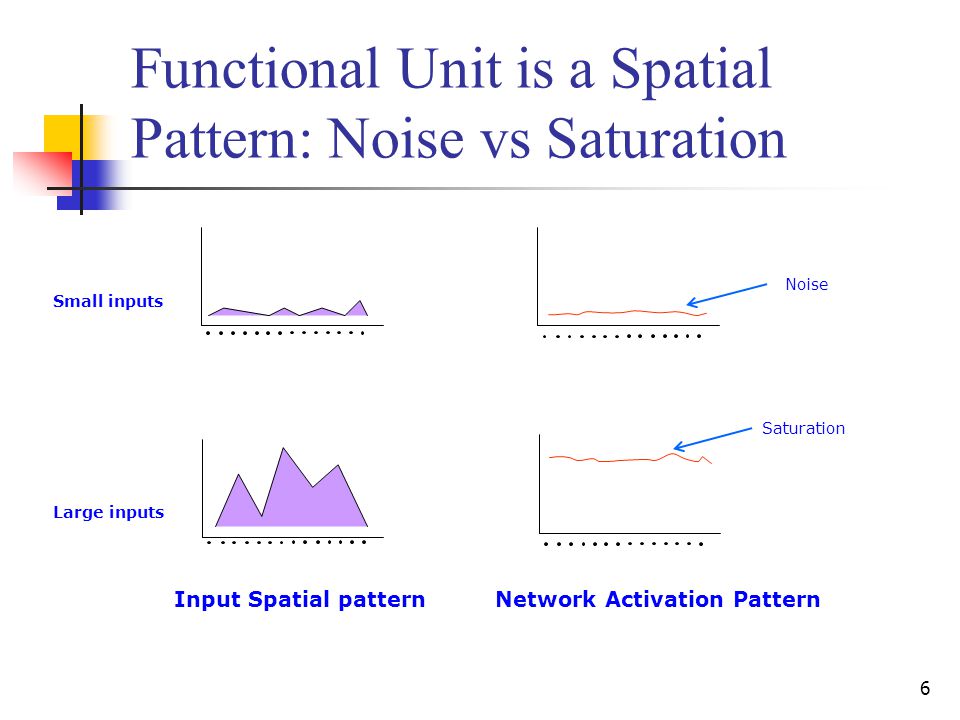 Functional Unit is a Spatial Pattern: Noise vs Saturation

Small inputs

Noise

Saturation

Large inputs

Input Spatial pattern

Network Activation Pattern

6